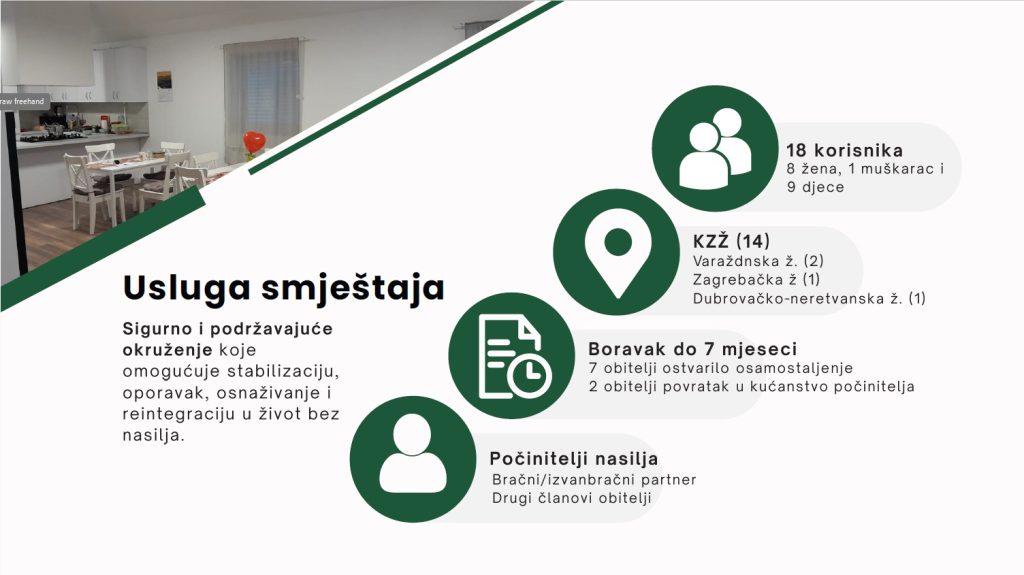 raw freehand

Usluga smještaja

Sigurno i podržavajuće okruženje koje omogućuje stabilizaciju, oporavak, osnaživanje i reintegraciju u život bez nasilja.

18 korisnika
8 žena, 1 muškarac i 9 djece

KZŽ (14)
Varaždnska ž. (2)
Zagrebačka ž (1)
Dubrovačko-neretvanska ž. (1)

Boravak do 7 mjeseci
7 obitelji ostvarilo osamostaljenje
2 obitelji povratak u kućanstvo počinitelja

Počinitelji nasilja
Bračni/izvanbračni partner
Drugi članovi obitelji